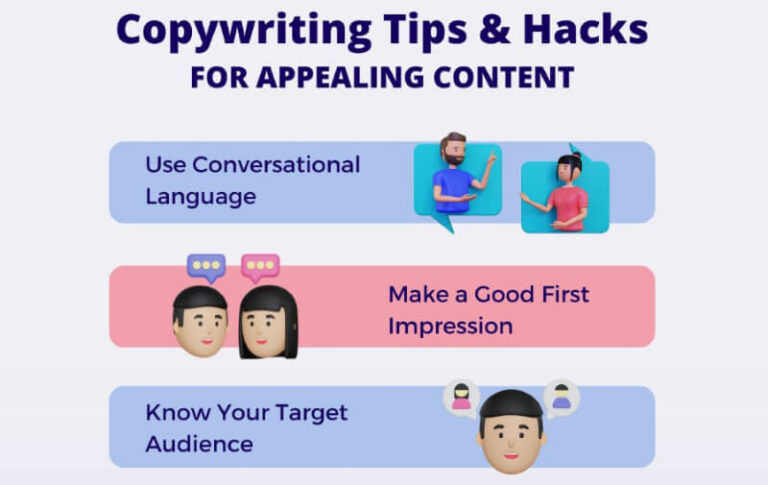 Copywriting Tips & Hacks
FOR APPEALING CONTENT

Use Conversational Language

Make a Good First Impression

Know Your Target Audience